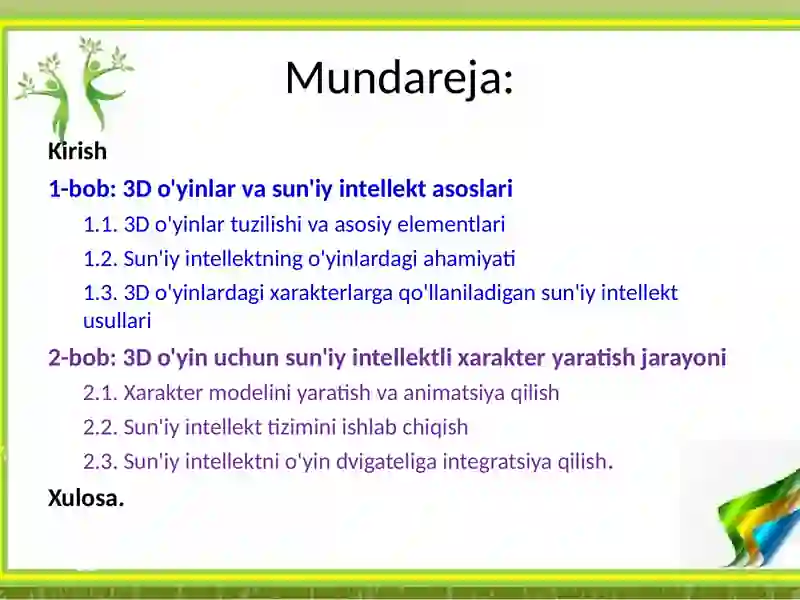 Mundareja:

Kirish

1-bob: 3D o'yinlar va sun'iy intellekt asoslari

1.1. 3D o'yinlar tuzilishi va asosiy elementlari

1.2. Sun'iy intellektning o'yinlardagi ahamiyati

1.3. 3D o'yinlardagi xarakterlarga qo'llaniladigan sun'iy intellekt usullari

2-bob: 3D o'yin uchun sun'iy intellektli xarakter yaratish jarayoni

2.1. Xarakter modelini yaratish va animatsiya qilish

2.2. Sun'iy intellekt tizimini ishlab chiqish

2.3. Sun'iy intellektni o'yin dvigateliga integratsiya qilish.

Xulosa.